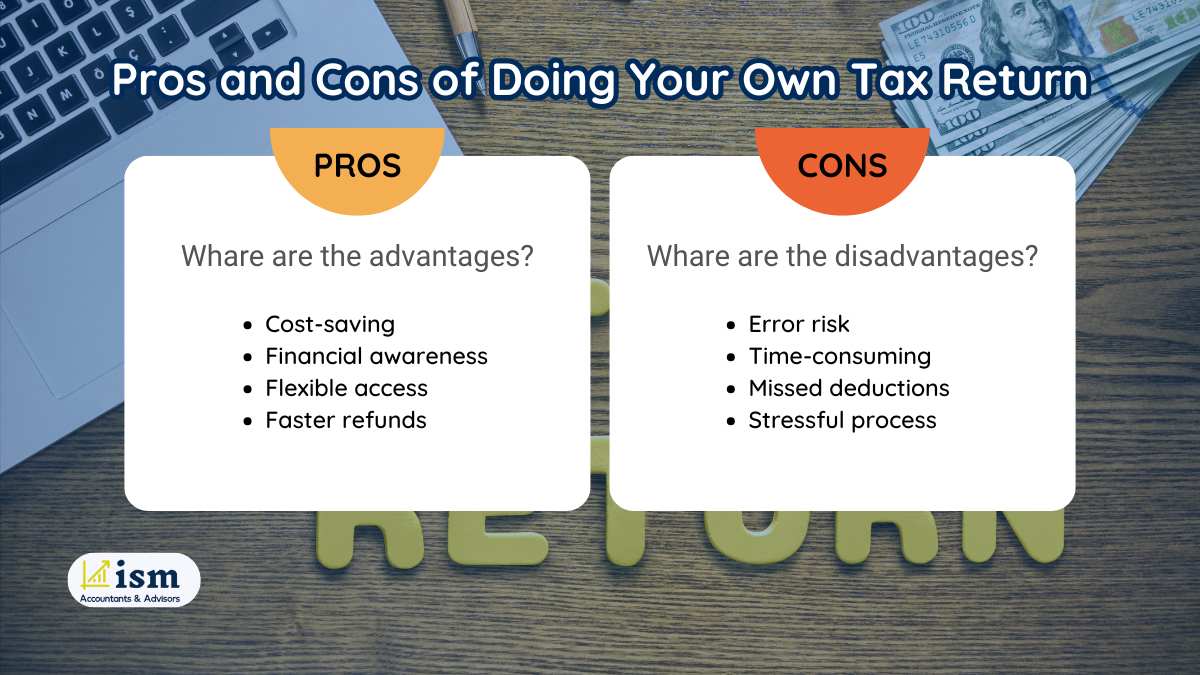 Pros and Cons of Doing Your Own Tax Return

PROS

Whare are the advantages?

- Cost-saving
- Financial awareness
- Flexible access
- Faster refunds

CONS

Whare are the disadvantages?

- Error risk
- Time-consuming
- Missed deductions
- Stressful process

RETURN

ism
Accountants & Advisors